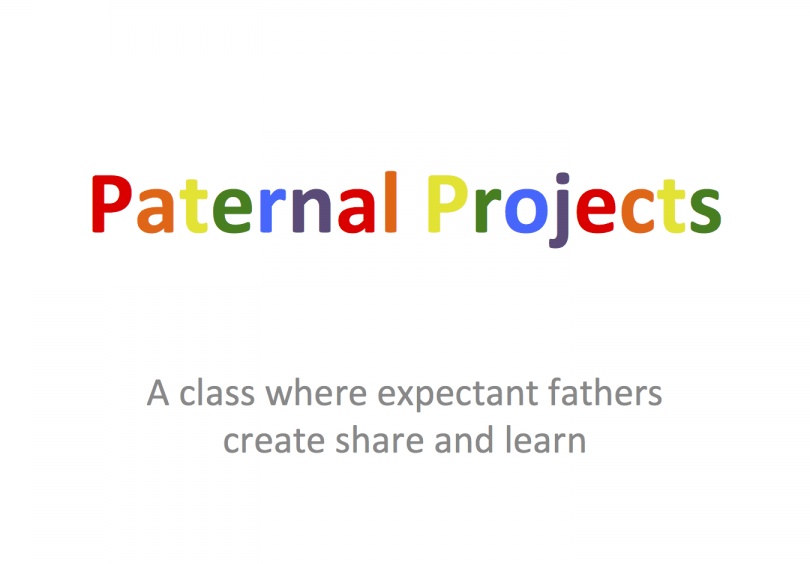 Paternal Projects

A class where expectant fathers create share and learn